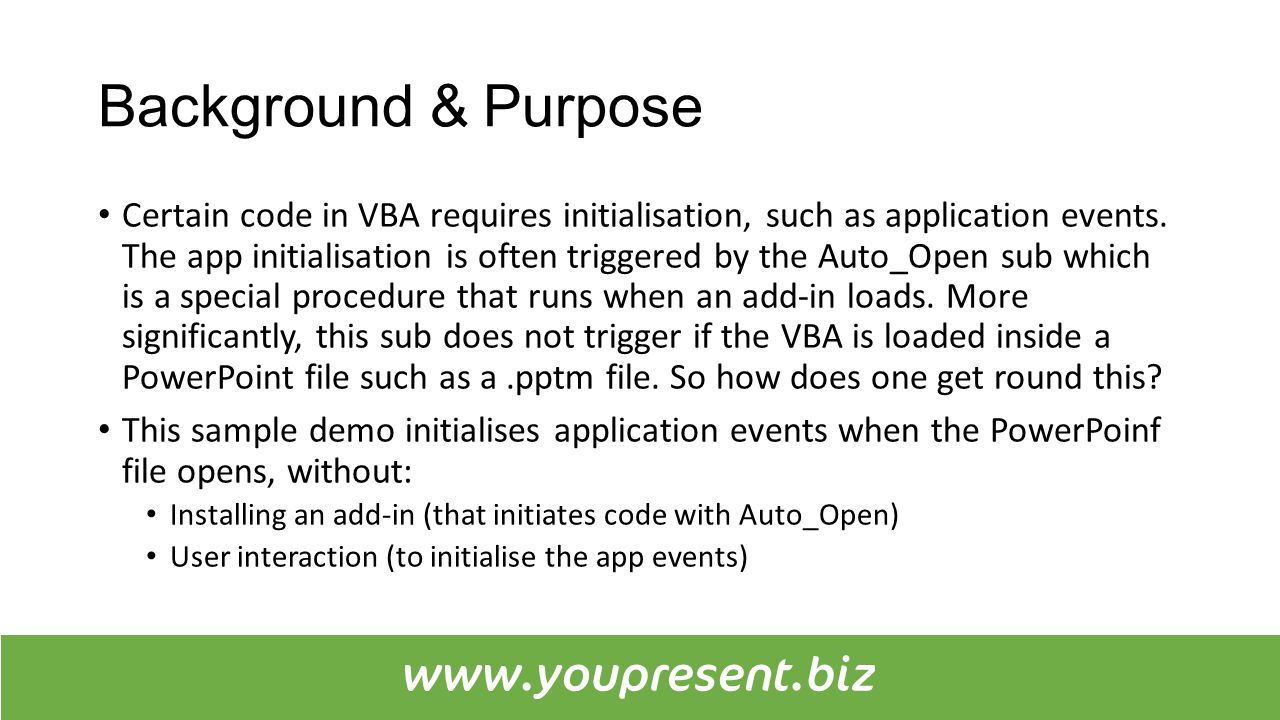 Background & Purpose

• Certain code in VBA requires initialisation, such as application events. The app initialisation is often triggered by the Auto_Open sub which is a special procedure that runs when an add-in loads. More significantly, this sub does not trigger if the VBA is loaded inside a PowerPoint file such as a .pptm file. So how does one get round this?

• This sample demo initialises application events when the PowerPoinf file opens, without:

• Installing an add-in (that initiates code with Auto_Open)

• User interaction (to initialise the app events)

www.youpresent.biz